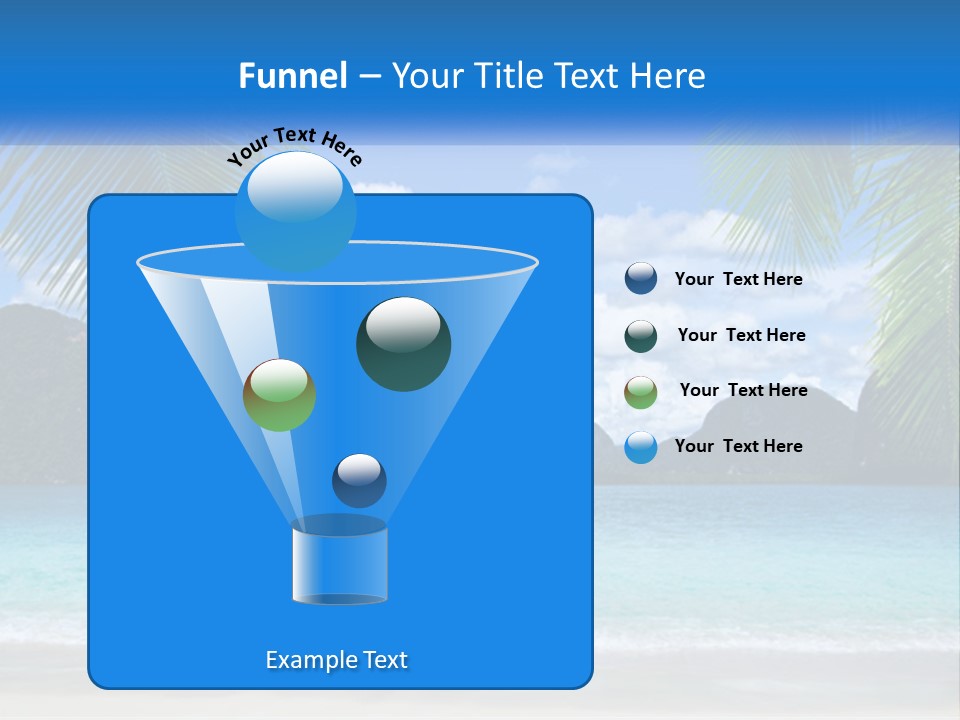 Funnel – Your Title Text Here

Your Text Here

Your Text Here

Your Text Here

Your Text Here

Your Text Here

Example Text